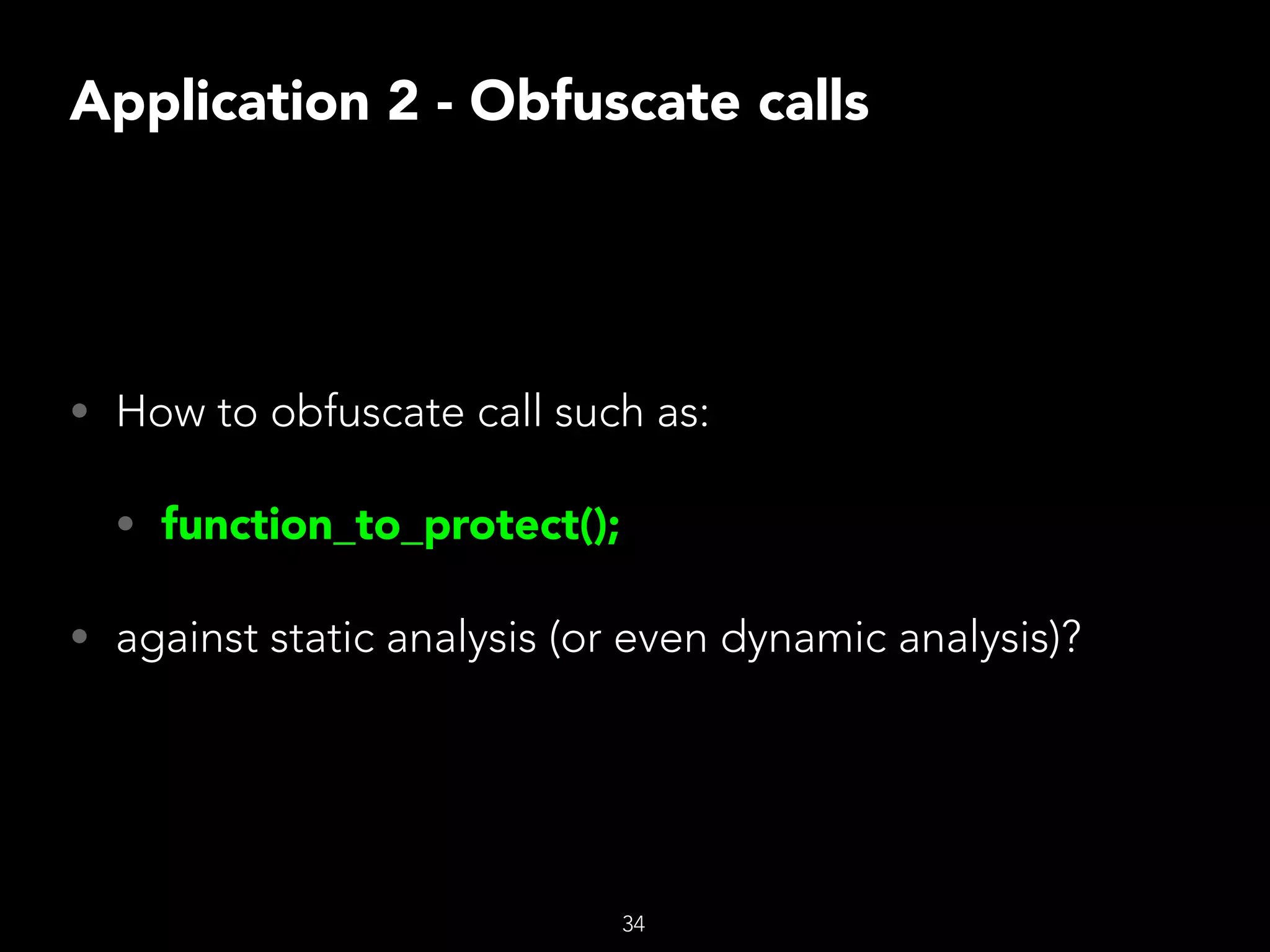 Application 2 - Obfuscate calls

• How to obfuscate call such as:

  • function_to_protect();

• against static analysis (or even dynamic analysis)?

34